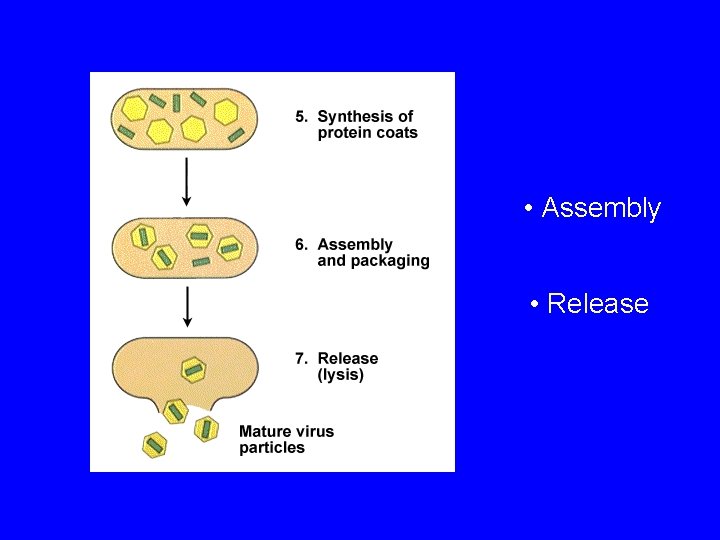 5. Synthesis of protein coats

6. Assembly and packaging

7. Release (lysis)

Mature virus particles

• Assembly

• Release